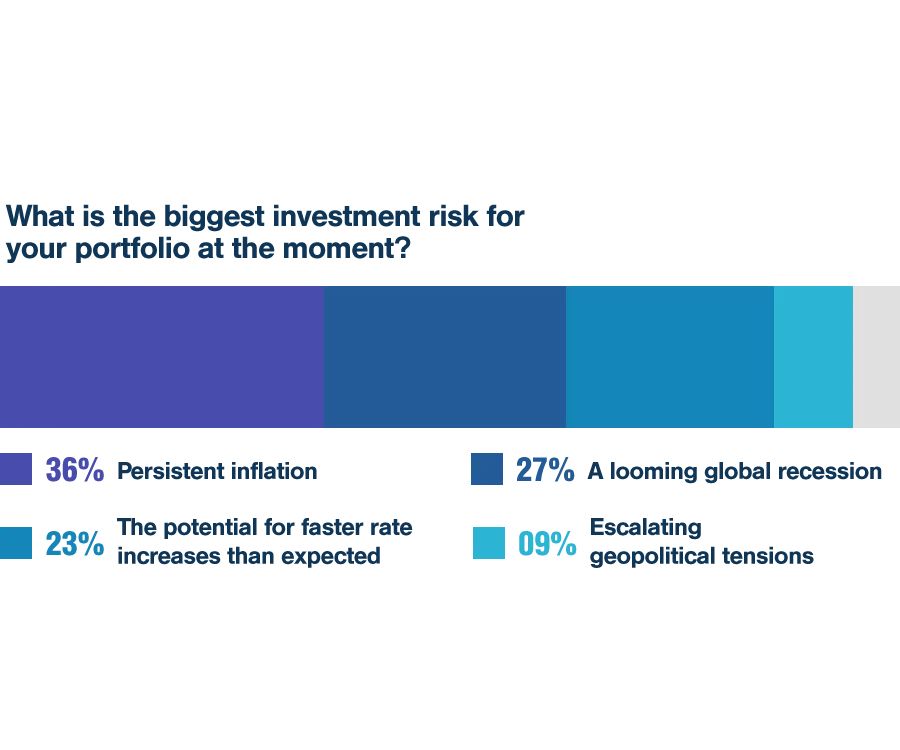 What is the biggest investment risk for your portfolio at the moment?

36% Persistent inflation

27% A looming global recession

23% The potential for faster rate increases than expected

09% Escalating geopolitical tensions